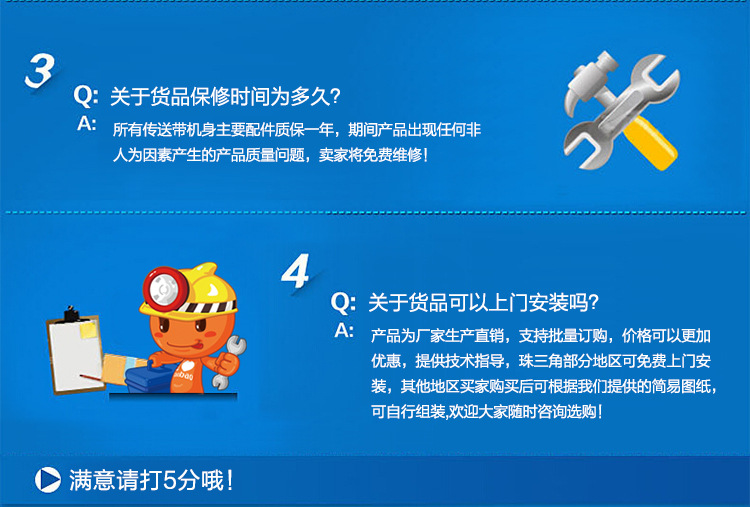 3

Q: 关于货品保修时间为多久?

A: 所有传送带机身主要配件质保一年，期间产品出现任何非人为因素产生的产品质量问题，卖家将免费维修！

4

Q: 关于货品可以上门安装吗?

A: 产品为厂家生产直销，支持批量订购，价格可以更加优惠，提供技术指导，珠三角部分地区可免费上门安装，其他地区买家购买后可根据我们提供的简易图纸，可自行组装,欢迎大家随时咨询选购！

满意请打5分哦！